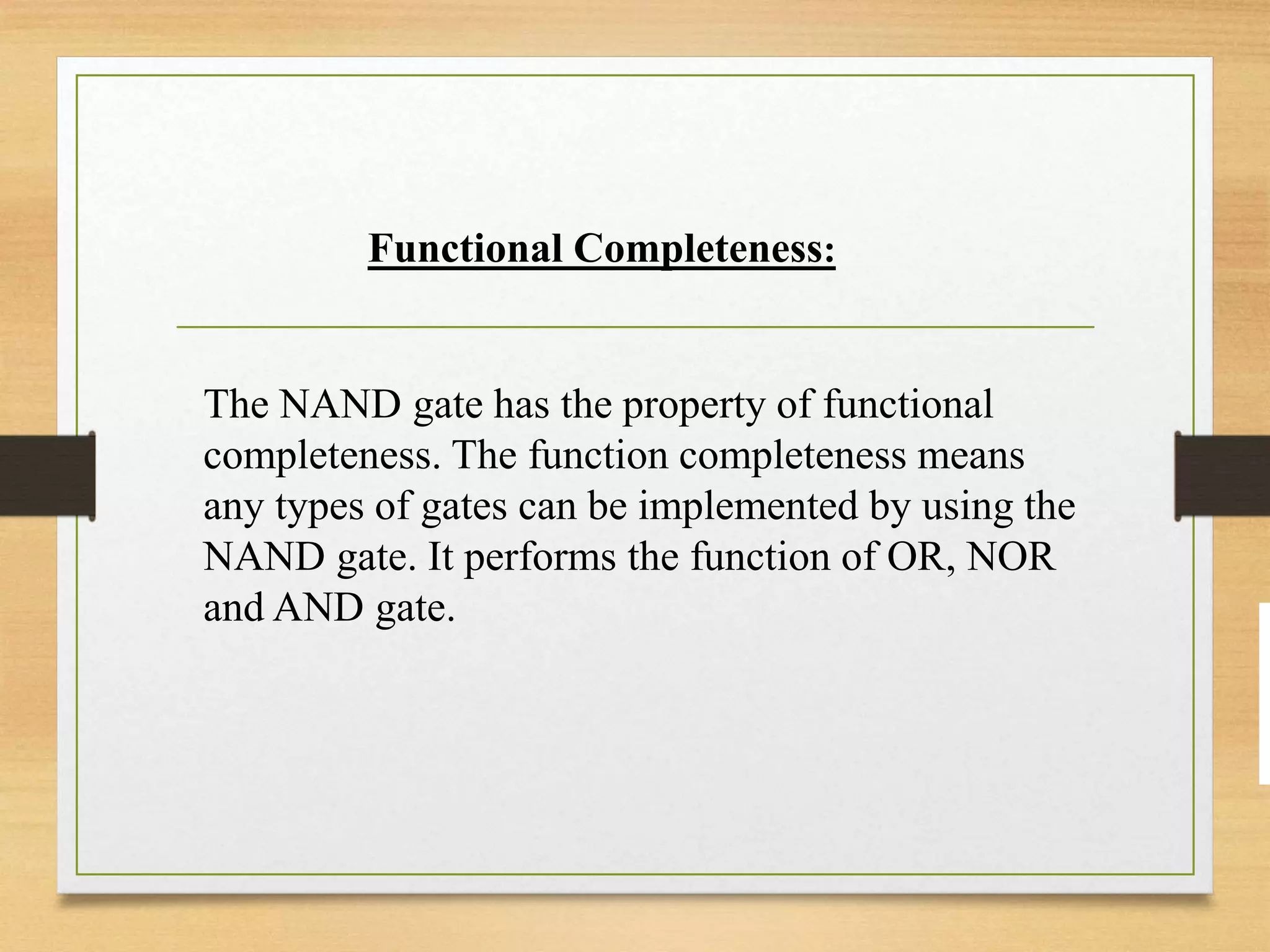 Functional Completeness:

The NAND gate has the property of functional completeness. The function completeness means any types of gates can be implemented by using the NAND gate. It performs the function of OR, NOR and AND gate.